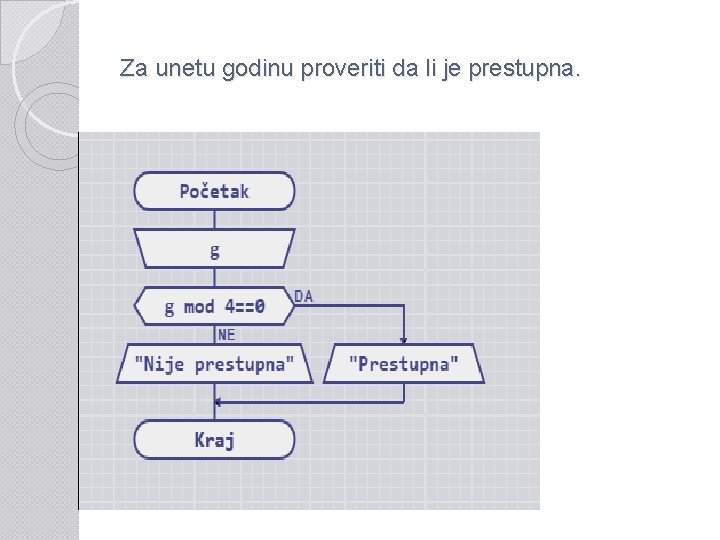 Za unetu godinu proveriti da li je prestupna.

Početak

g

g mod 4==0

DA

NE

"Nije prestupna"

"Prestupna"

Kraj